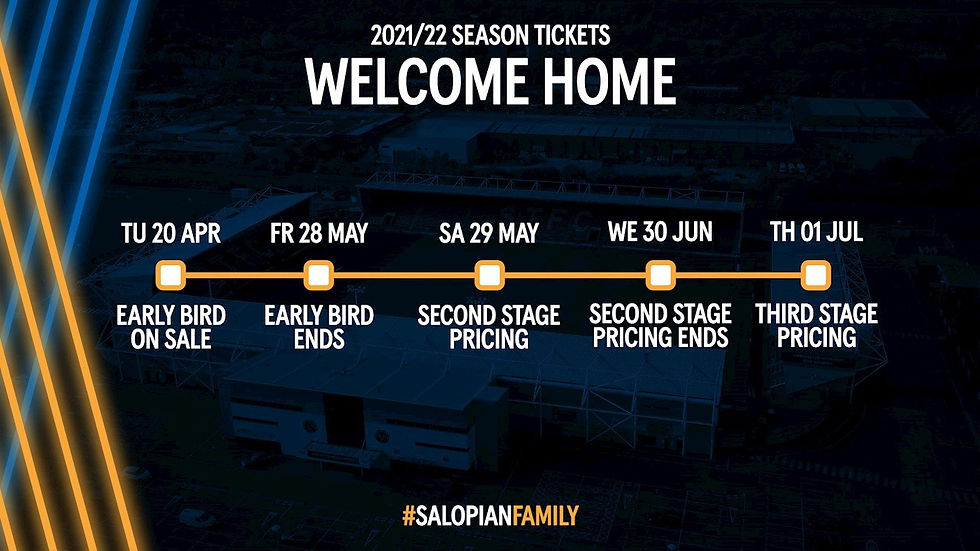 2021/22 SEASON TICKETS
WELCOME HOME

TU 20 APR
EARLY BIRD ON SALE

FR 28 MAY
EARLY BIRD ENDS

SA 29 MAY
SECOND STAGE PRICING

WE 30 JUN
SECOND STAGE PRICING ENDS

TH 01 JUL
THIRD STAGE PRICING

#SALOPIANFAMILY